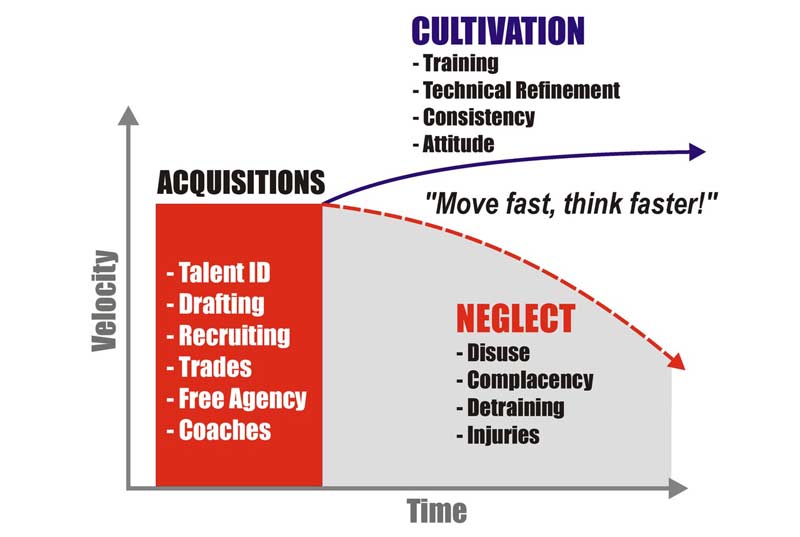 CULTIVATION
- Training
- Technical Refinement
- Consistency
- Attitude

ACQUISITIONS

"Move fast, think faster!"

Velocity

- Talent ID
- Drafting
- Recruiting
- Trades
- Free Agency
- Coaches

NEGLECT
- Disuse
- Complacency
- Detraining
- Injuries

Time